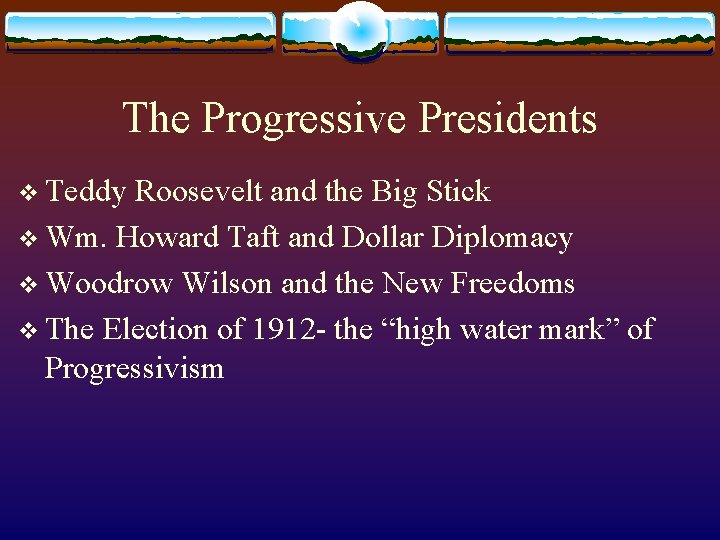 The Progressive Presidents

❖ Teddy Roosevelt and the Big Stick
❖ Wm. Howard Taft and Dollar Diplomacy
❖ Woodrow Wilson and the New Freedoms
❖ The Election of 1912- the “high water mark” of Progressivism